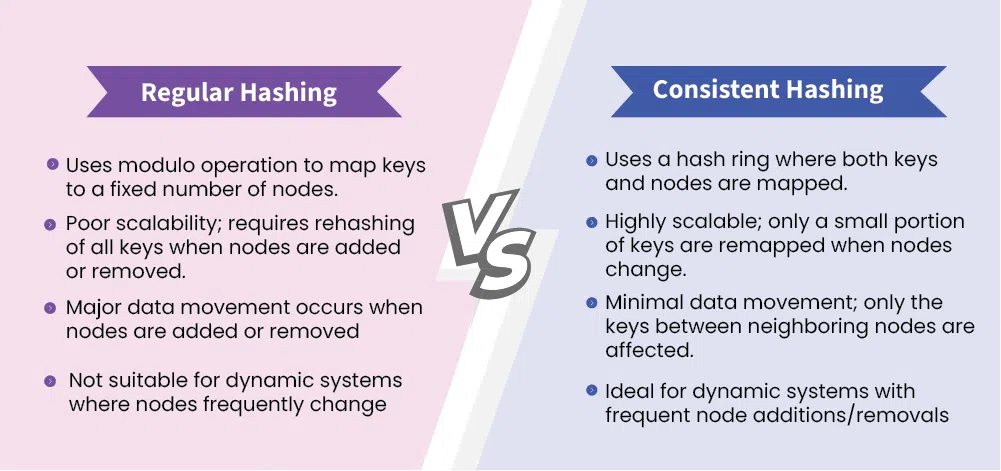 Regular Hashing

Uses modulo operation to map keys to a fixed number of nodes.

Poor scalability; requires rehashing of all keys when nodes are added or removed.

Major data movement occurs when nodes are added or removed

Not suitable for dynamic systems where nodes frequently change

VS

Consistent Hashing

Uses a hash ring where both keys and nodes are mapped.

Highly scalable; only a small portion of keys are remapped when nodes change.

Minimal data movement; only the keys between neighboring nodes are affected.

Ideal for dynamic systems with frequent node additions/removals